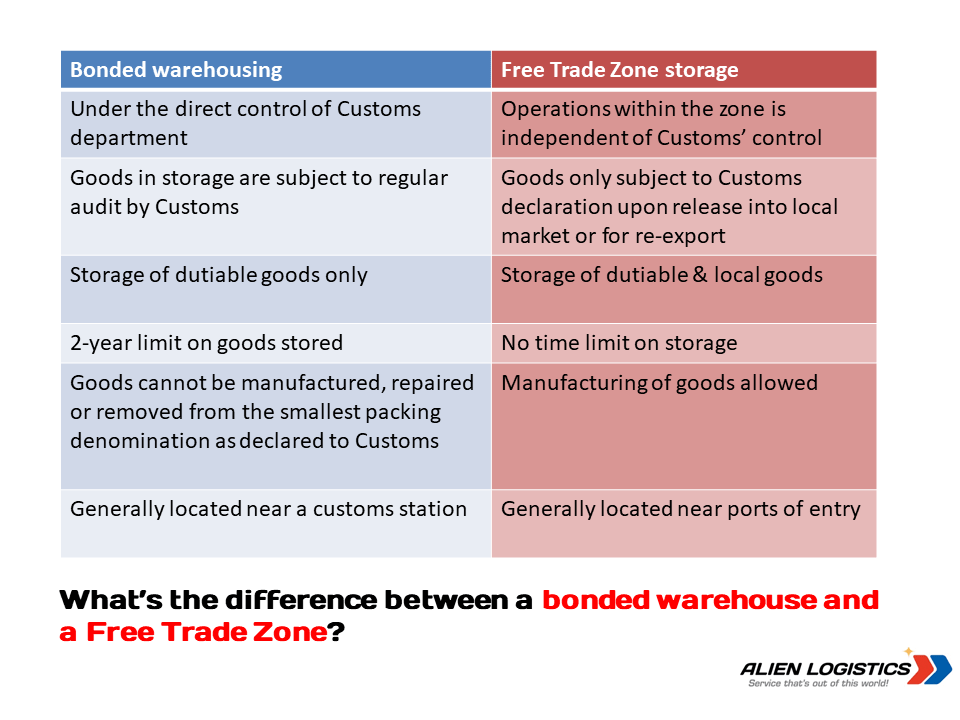 | Bonded warehousing | Free Trade Zone storage |
|---|---|
| Under the direct control of Customs department | Operations within the zone is independent of Customs' control |
| Goods in storage are subject to regular audit by Customs | Goods only subject to Customs declaration upon release into local market or for re-export |
| Storage of dutiable goods only | Storage of dutiable & local goods |
| 2-year limit on goods stored | No time limit on storage |
| Goods cannot be manufactured, repaired or removed from the smallest packing denomination as declared to Customs | Manufacturing of goods allowed |
| Generally located near a customs station | Generally located near ports of entry |

What's the difference between a bonded warehouse and a Free Trade Zone?

ALIEN LOGISTICS
Service that's out of this world!